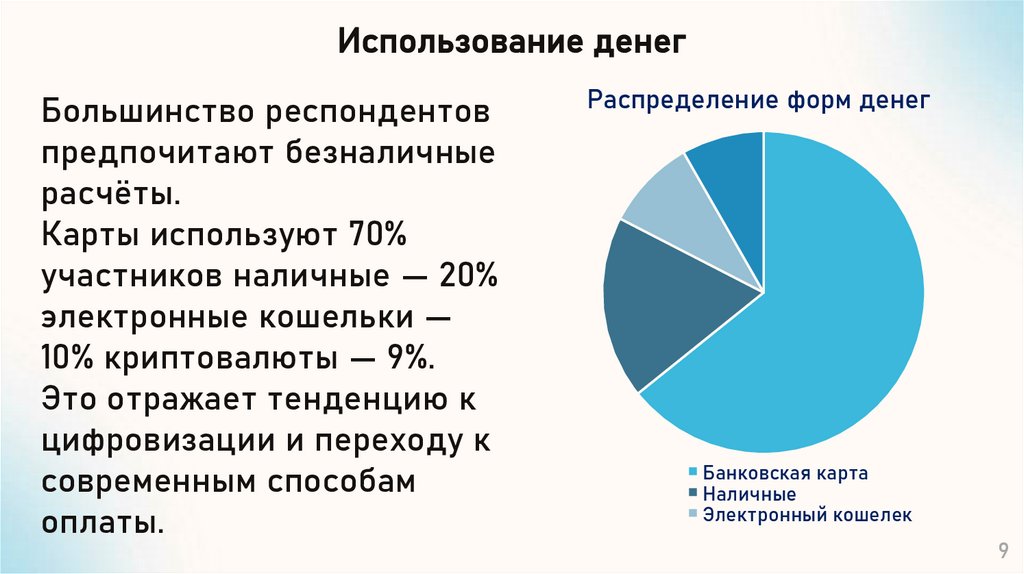 Использование денег

Большинство респондентов предпочитают безналичные расчёты.
Карты используют 70% участников наличные — 20% электронные кошельки — 10% криптовалюты — 9%.
Это отражает тенденцию к цифровизации и переходу к современным способам оплаты.

Распределение форм денег

Банковская карта
Наличные
Электронный кошелек

9